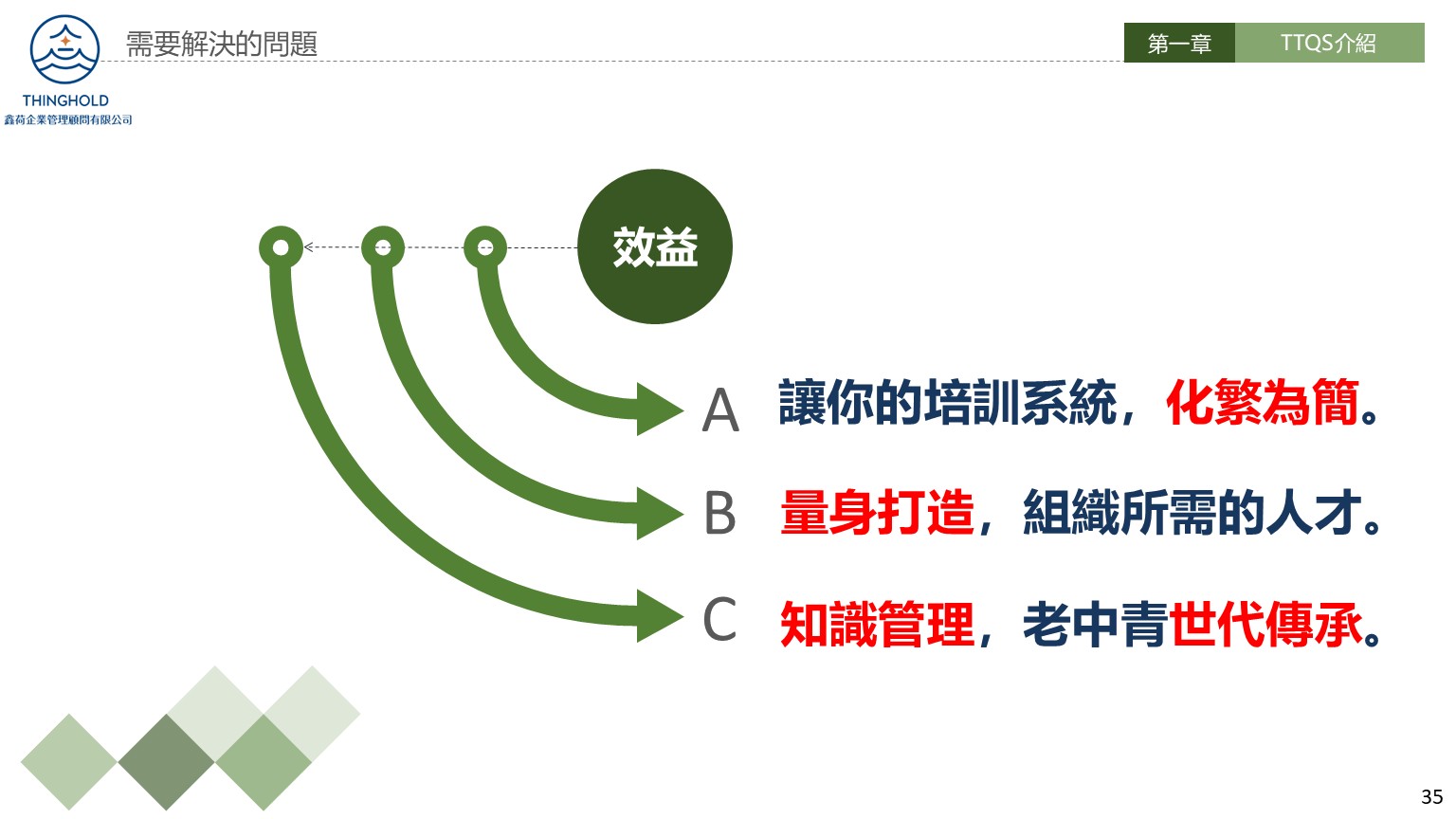 THINGHOLD
鑫荷企業管理顧問有限公司

需要解決的問題

第一章 TTQS介紹

效益

A 讓你的培訓系統，化繁為簡。

B 量身打造，組織所需的人才。

C 知識管理，老中青世代傳承。

35